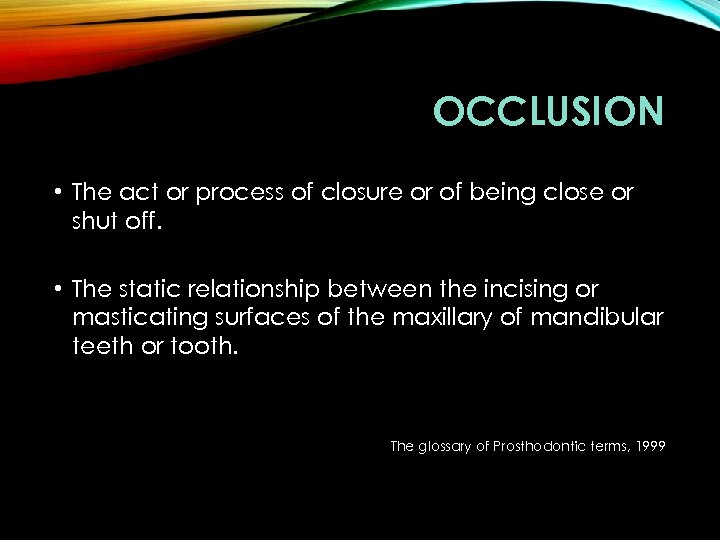 OCCLUSION

• The act or process of closure or of being close or shut off.

• The static relationship between the incising or masticating surfaces of the maxillary of mandibular teeth or tooth.

The glossary of Prosthodontic terms, 1999